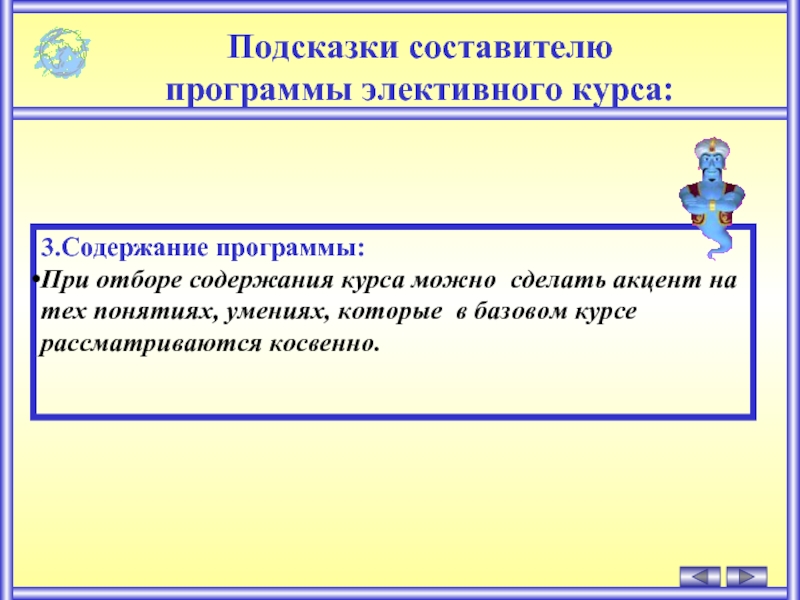 Подсказки составителю программы элективного курса:

3.Содержание программы:

•При отборе содержания курса можно сделать акцент на тех понятиях, умениях, которые в базовом курсе рассматриваются косвенно.